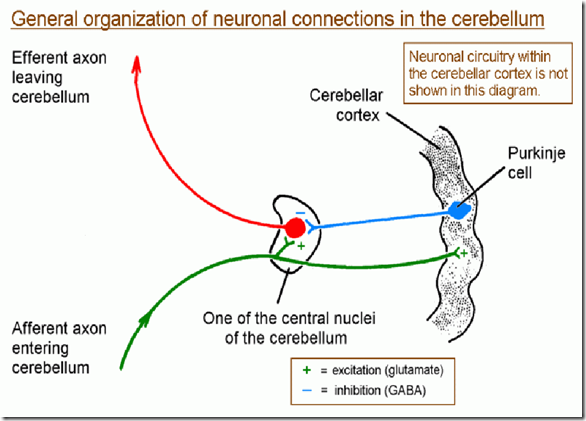 General organization of neuronal connections in the cerebellum

Efferent axon leaving cerebellum

Neuronal circuitry within the cerebellar cortex is not shown in this diagram.

Cerebellar cortex

Purkinje cell

−

+

+

One of the central nuclei of the cerebellum

Afferent axon entering cerebellum

+ = excitation (glutamate)
− = inhibition (GABA)